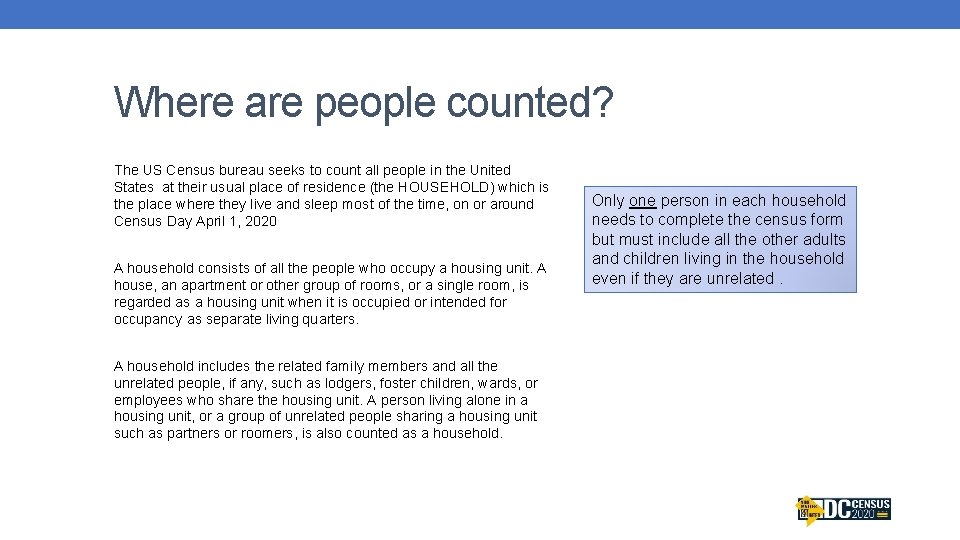 Where are people counted?

The US Census bureau seeks to count all people in the United States at their usual place of residence (the HOUSEHOLD) which is the place where they live and sleep most of the time, on or around Census Day April 1, 2020

A household consists of all the people who occupy a housing unit. A house, an apartment or other group of rooms, or a single room, is regarded as a housing unit when it is occupied or intended for occupancy as separate living quarters.

A household includes the related family members and all the unrelated people, if any, such as lodgers, foster children, wards, or employees who share the housing unit. A person living alone in a housing unit, or a group of unrelated people sharing a housing unit such as partners or roomers, is also counted as a household.

Only one person in each household needs to complete the census form but must include all the other adults and children living in the household even if they are unrelated .

DC CENSUS 2020